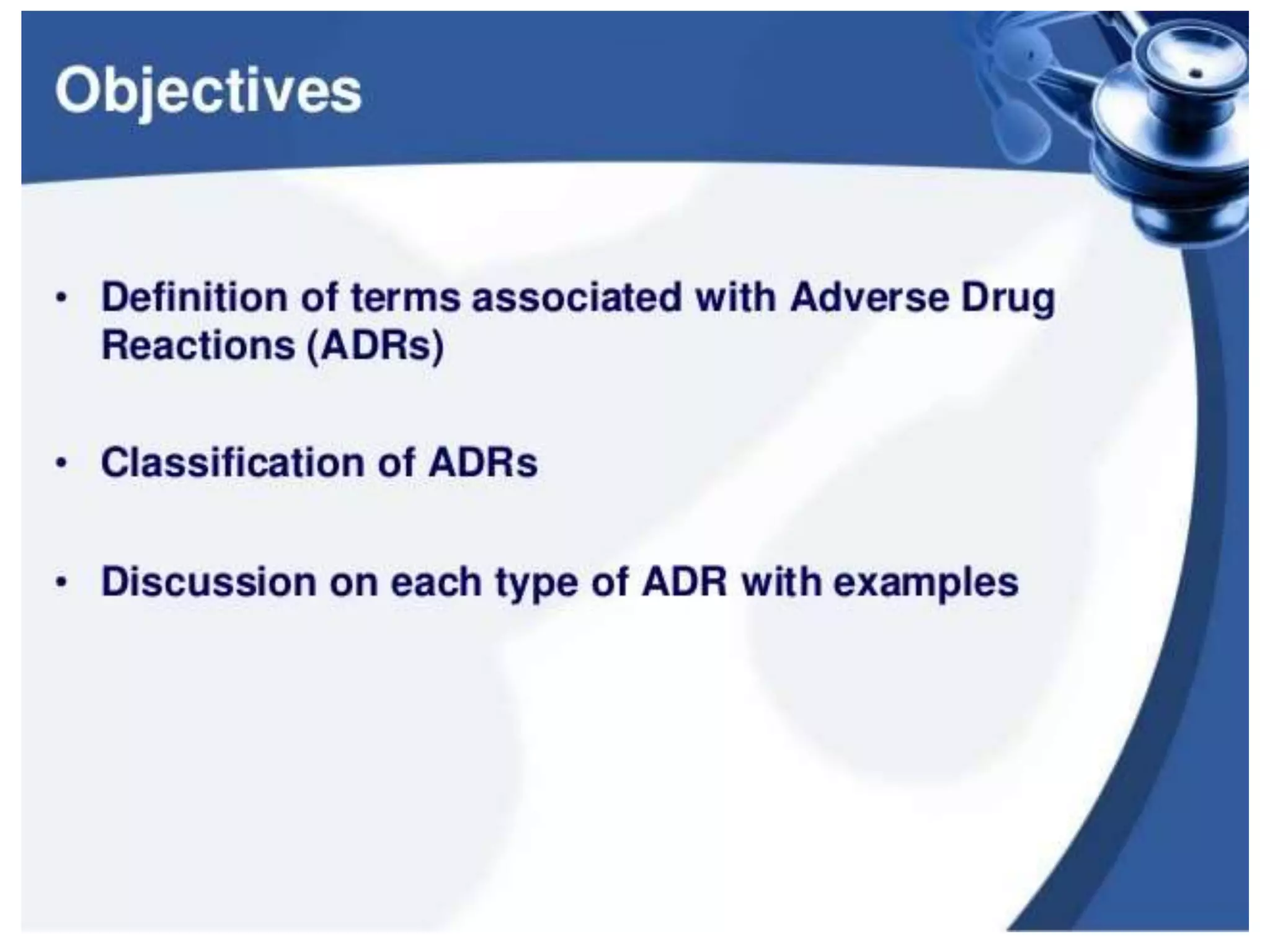 Objectives

• Definition of terms associated with Adverse Drug Reactions (ADRs)

• Classification of ADRs

• Discussion on each type of ADR with examples